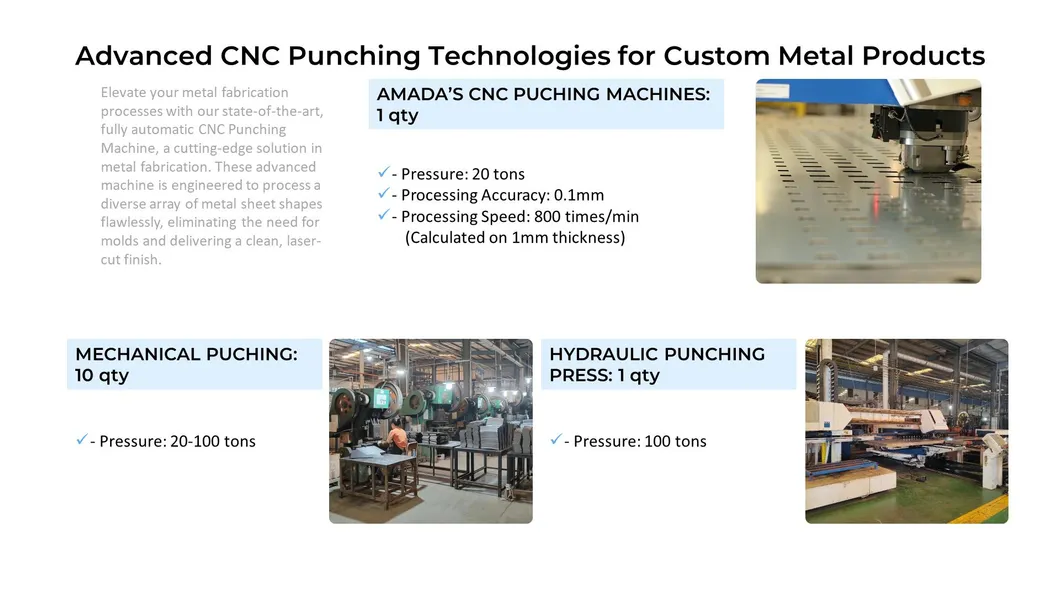 Advanced CNC Punching Technologies for Custom Metal Products

Elevate your metal fabrication processes with our state-of-the-art, fully automatic CNC Punching Machine, a cutting-edge solution in metal fabrication. These advanced machine is engineered to process a diverse array of metal sheet shapes flawlessly, eliminating the need for molds and delivering a clean, laser-cut finish.

AMADA'S CNC PUCHING MACHINES: 1 qty

✓ - Pressure: 20 tons
✓ - Processing Accuracy: 0.1mm
✓ - Processing Speed: 800 times/min
(Calculated on 1mm thickness)

MECHANICAL PUCHING: 10 qty

✓ - Pressure: 20-100 tons

HYDRAULIC PUNCHING PRESS: 1 qty

✓ - Pressure: 100 tons